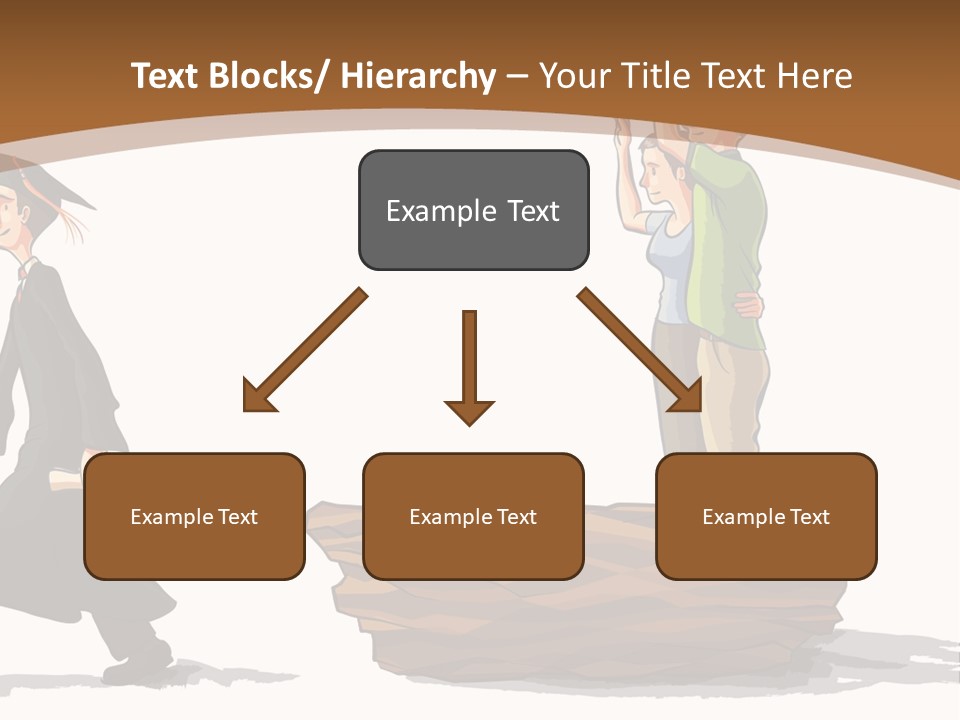 Text Blocks/ Hierarchy – Your Title Text Here

Example Text

Example Text

Example Text

Example Text